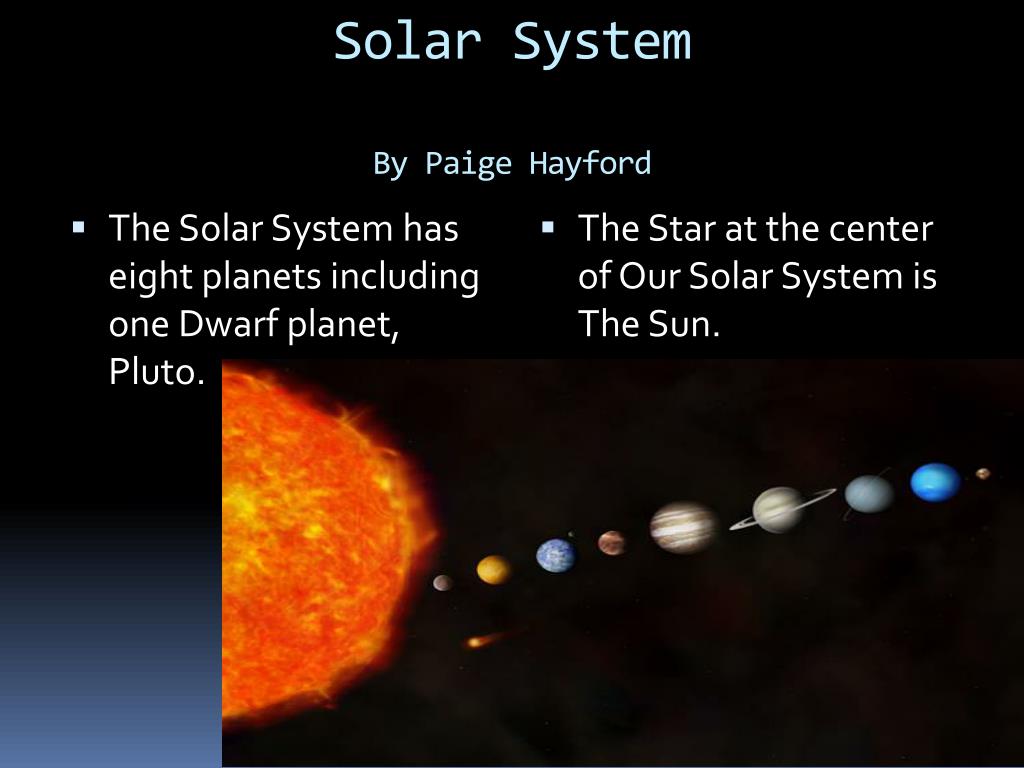 Solar System

By Paige Hayford

▪ The Solar System has eight planets including one Dwarf planet, Pluto.

▪ The Star at the center of Our Solar System is The Sun.